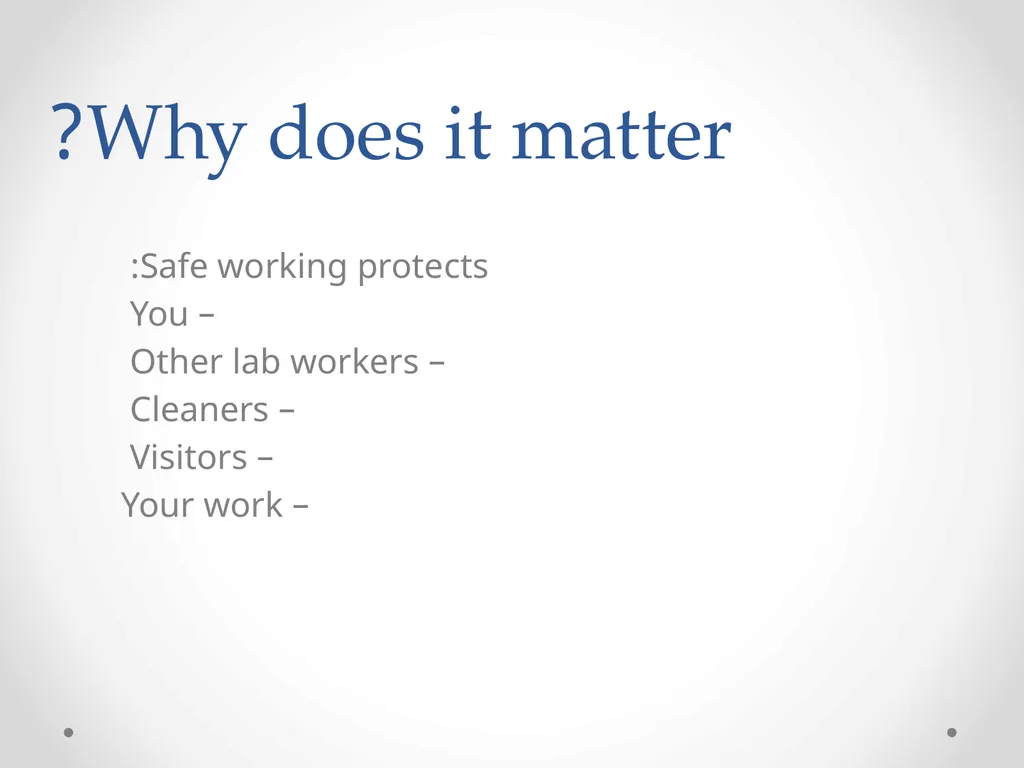 ?Why does it matter

:Safe working protects
You –
Other lab workers –
Cleaners –
Visitors –
Your work –